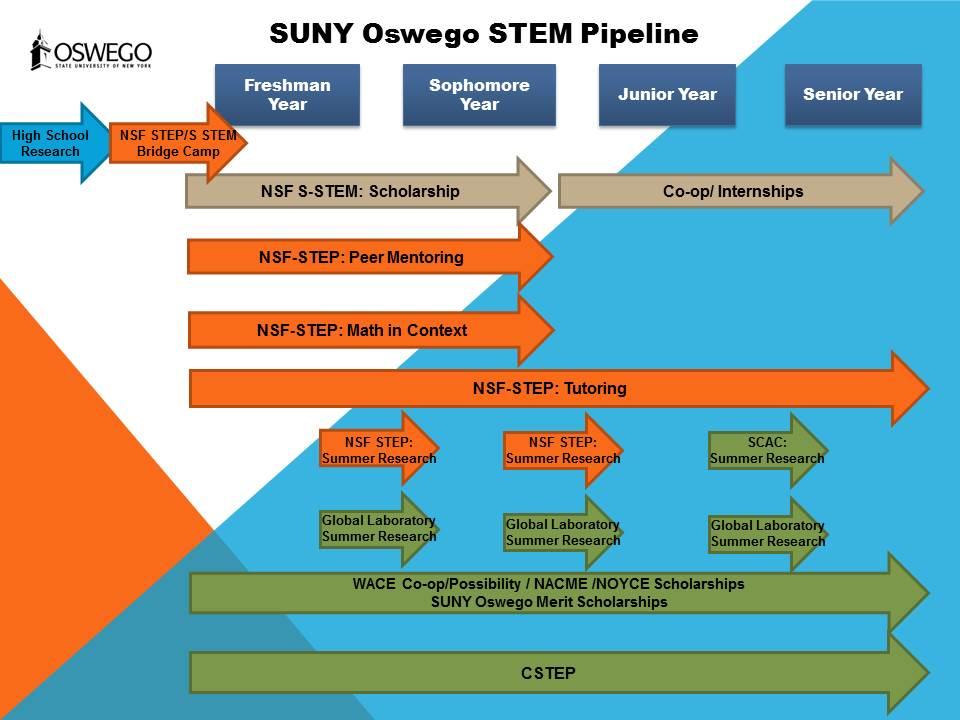 OSWEGO
STATE UNIVERSITY OF NEW YORK

SUNY Oswego STEM Pipeline

Freshman Year

Sophomore Year

Junior Year

Senior Year

High School Research

NSF STEP/S STEM Bridge Camp

NSF S-STEM: Scholarship

Co-op/ Internships

NSF-STEP: Peer Mentoring

NSF-STEP: Math in Context

NSF-STEP: Tutoring

NSF STEP: Summer Research

NSF STEP: Summer Research

SCAC: Summer Research

Global Laboratory Summer Research

Global Laboratory Summer Research

Global Laboratory Summer Research

WACE Co-op/Possibility / NACME /NOYCE Scholarships
SUNY Oswego Merit Scholarships

CSTEP